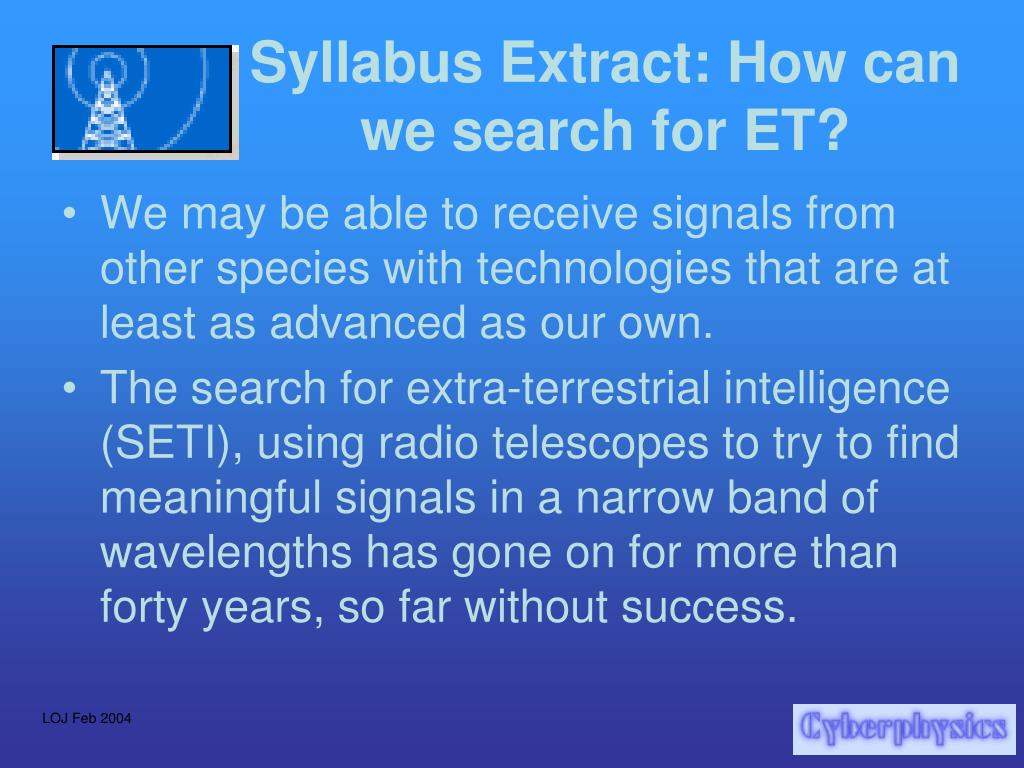 Syllabus Extract: How can we search for ET?

• We may be able to receive signals from other species with technologies that are at least as advanced as our own.

• The search for extra-terrestrial intelligence (SETI), using radio telescopes to try to find meaningful signals in a narrow band of wavelengths has gone on for more than forty years, so far without success.

LOJ Feb 2004

Cyberphysics